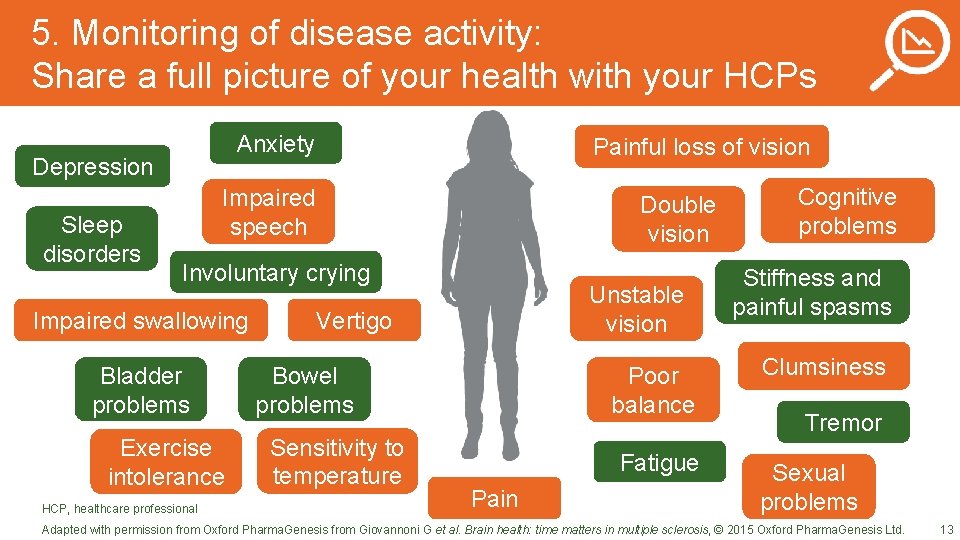 5. Monitoring of disease activity:
Share a full picture of your health with your HCPs

Depression

Anxiety

Sleep disorders

Impaired speech

Involuntary crying

Impaired swallowing

Vertigo

Bladder problems

Bowel problems

Exercise intolerance

Sensitivity to temperature

Pain

Painful loss of vision

Double vision

Cognitive problems

Unstable vision

Stiffness and painful spasms

Poor balance

Clumsiness

Tremor

Fatigue

Sexual problems

HCP, healthcare professional

Adapted with permission from Oxford PharmaGenesis from Giovannoni G et al. Brain health: time matters in multiple sclerosis, © 2015 Oxford PharmaGenesis Ltd.

13